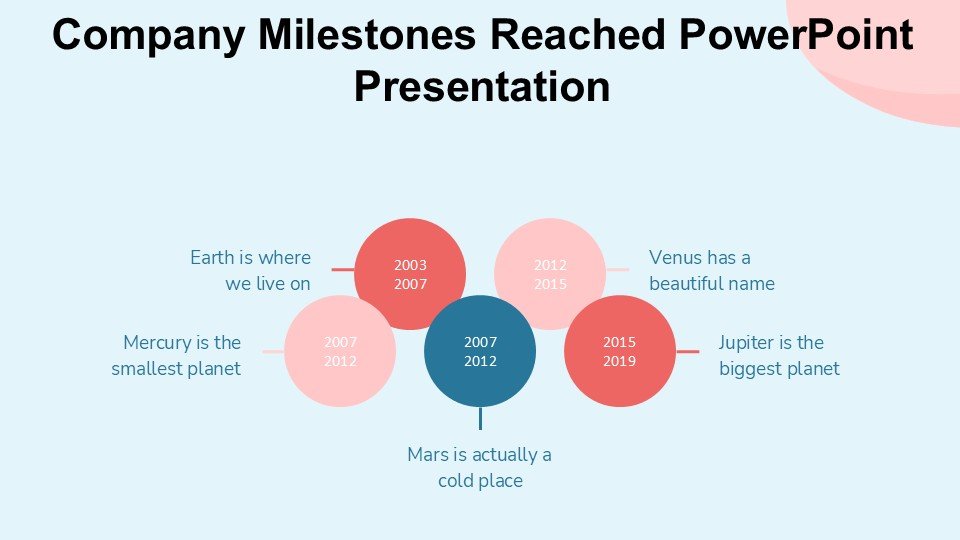 Company Milestones Reached PowerPoint Presentation

Earth is where we live on

2003
2007

2012
2015

Venus has a beautiful name

Mercury is the smallest planet

2007
2012

2007
2012

2015
2019

Jupiter is the biggest planet

Mars is actually a cold place